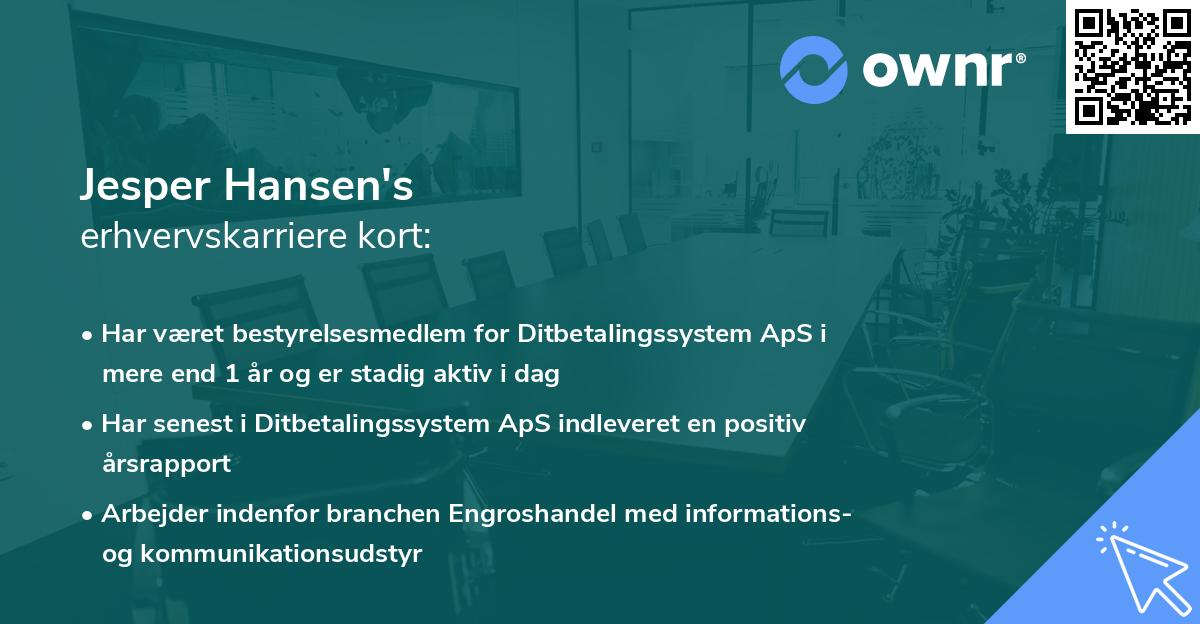 ownr®

Jesper Hansen's
erhvervskarriere kort:

• Har været bestyrelsesmedlem for Ditbetalingssystem ApS i mere end 1 år og er stadig aktiv i dag

• Har senest i Ditbetalingssystem ApS indleveret en positiv årsrapport

• Arbejder indenfor branchen Engroshandel med informations- og kommunikationsudstyr